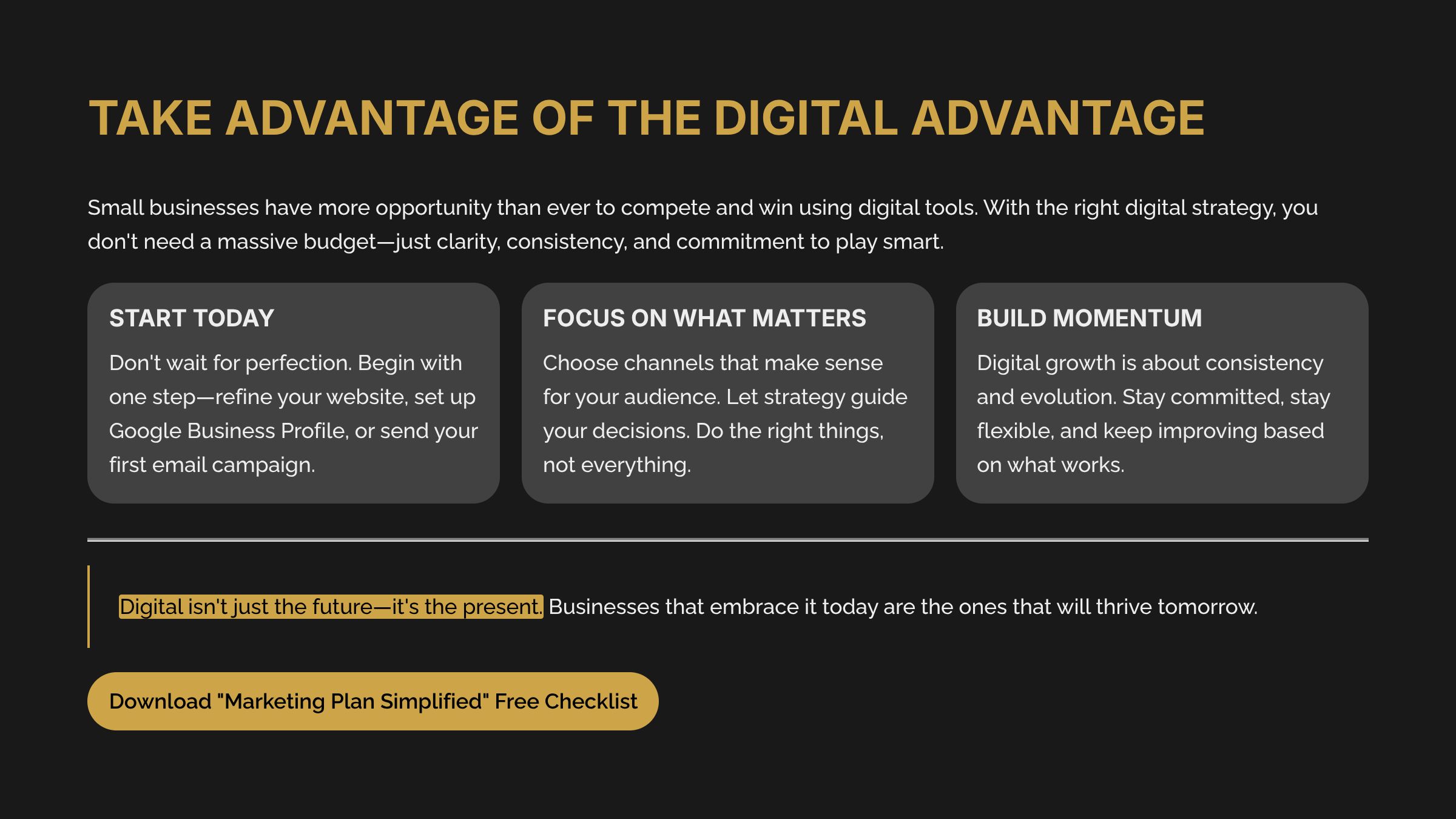 TAKE ADVANTAGE OF THE DIGITAL ADVANTAGE

Small businesses have more opportunity than ever to compete and win using digital tools. With the right digital strategy, you don't need a massive budget—just clarity, consistency, and commitment to play smart.

START TODAY

Don't wait for perfection. Begin with one step—refine your website, set up Google Business Profile, or send your first email campaign.

FOCUS ON WHAT MATTERS

Choose channels that make sense for your audience. Let strategy guide your decisions. Do the right things, not everything.

BUILD MOMENTUM

Digital growth is about consistency and evolution. Stay committed, stay flexible, and keep improving based on what works.

Digital isn't just the future—it's the present. Businesses that embrace it today are the ones that will thrive tomorrow.

Download "Marketing Plan Simplified" Free Checklist